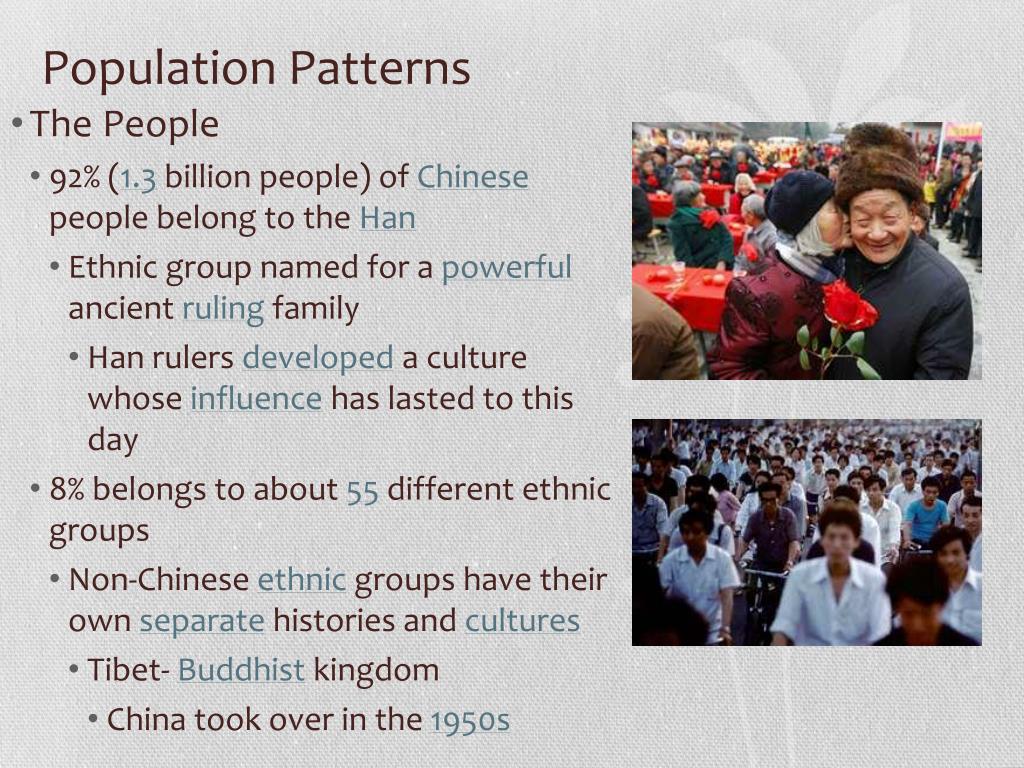 Population Patterns

• The People

• 92% (1.3 billion people) of Chinese people belong to the Han

• Ethnic group named for a powerful ancient ruling family

• Han rulers developed a culture whose influence has lasted to this day

• 8% belongs to about 55 different ethnic groups

• Non-Chinese ethnic groups have their own separate histories and cultures

• Tibet- Buddhist kingdom

• China took over in the 1950s